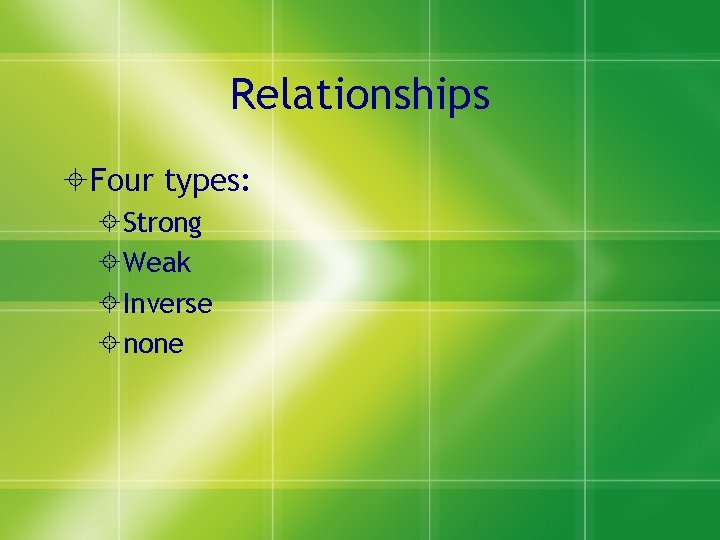 Relationships

Four types:
Strong
Weak
Inverse
none